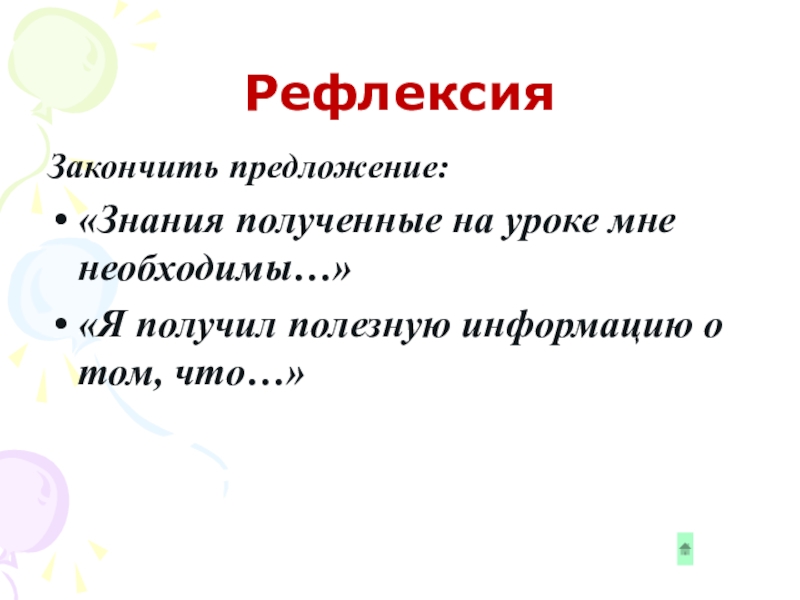 Рефлексия

Закончить предложение:

• «Знания полученные на уроке мне необходимы…»

• «Я получил полезную информацию о том, что…»